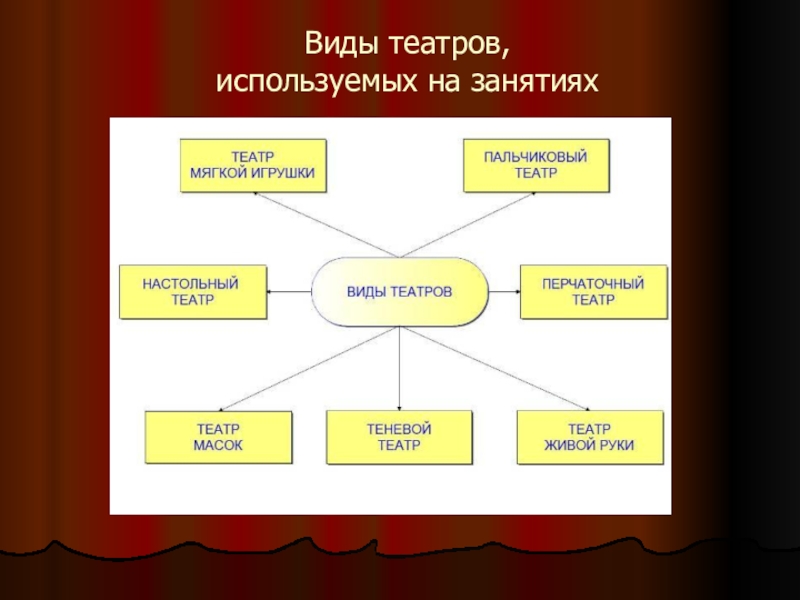 Виды театров, используемых на занятиях

ТЕАТР МЯГКОЙ ИГРУШКИ

ПАЛЬЧИКОВЫЙ ТЕАТР

НАСТОЛЬНЫЙ ТЕАТР

ВИДЫ ТЕАТРОВ

ПЕРЧАТОЧНЫЙ ТЕАТР

ТЕАТР МАСОК

ТЕНЕВОЙ ТЕАТР

ТЕАТР ЖИВОЙ РУКИ